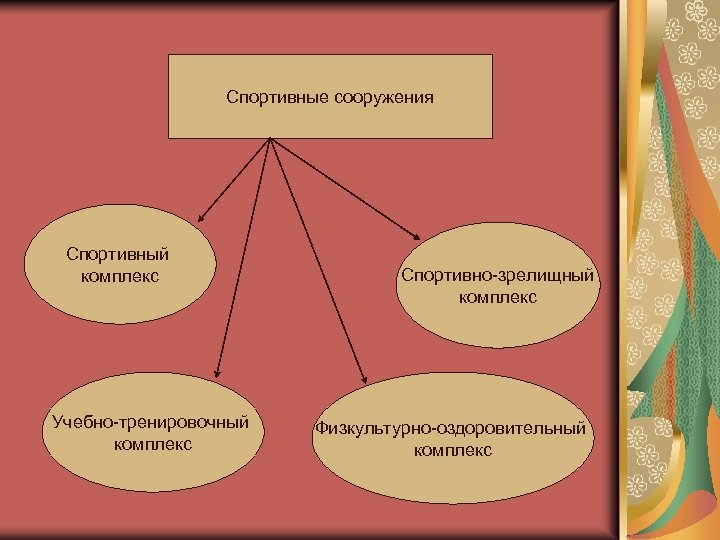 Спортивные сооружения

Спортивный комплекс

Спортивно-зрелищный комплекс

Учебно-тренировочный комплекс

Физкультурно-оздоровительный комплекс